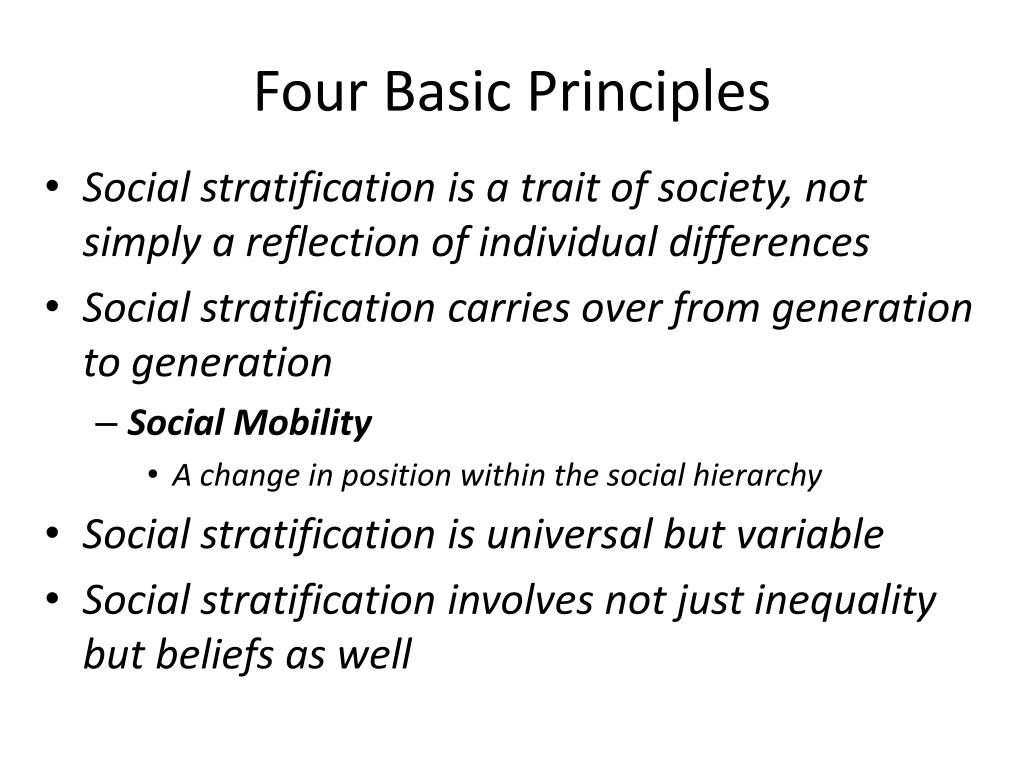 Four Basic Principles

• Social stratification is a trait of society, not simply a reflection of individual differences
• Social stratification carries over from generation to generation
– Social Mobility
• A change in position within the social hierarchy
• Social stratification is universal but variable
• Social stratification involves not just inequality but beliefs as well